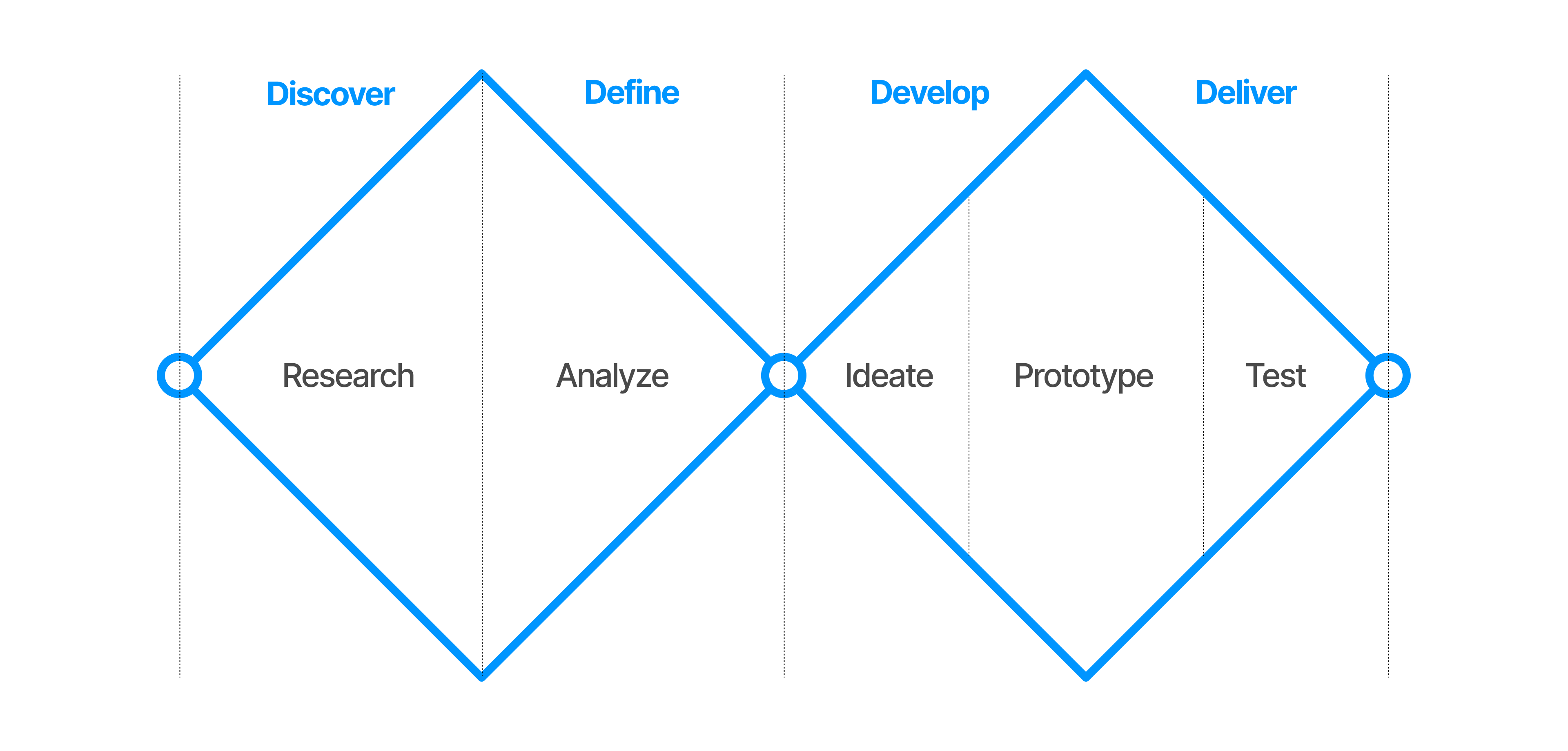 Discover
Define
Develop
Deliver

Research
Analyze
Ideate
Prototype
Test